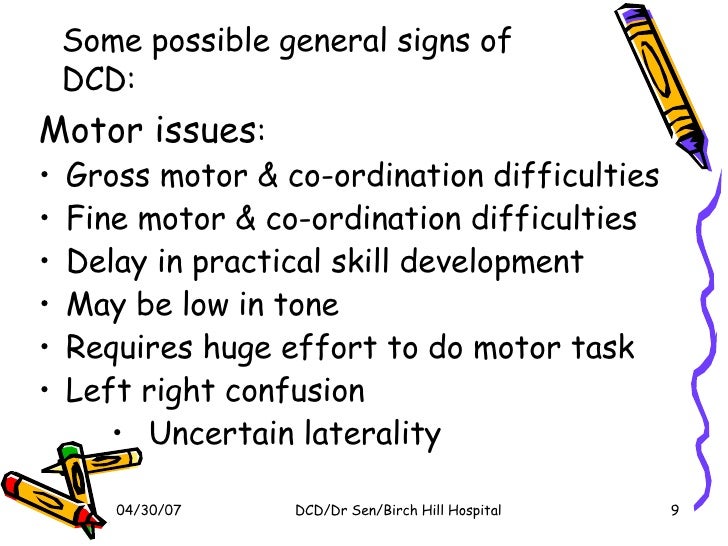 Some possible general signs of DCD:

Motor issues:
• Gross motor & co-ordination difficulties
• Fine motor & co-ordination difficulties
• Delay in practical skill development
• May be low in tone
• Requires huge effort to do motor task
• Left right confusion
  • Uncertain laterality

04/30/07 DCD/Dr Sen/Birch Hill Hospital 9